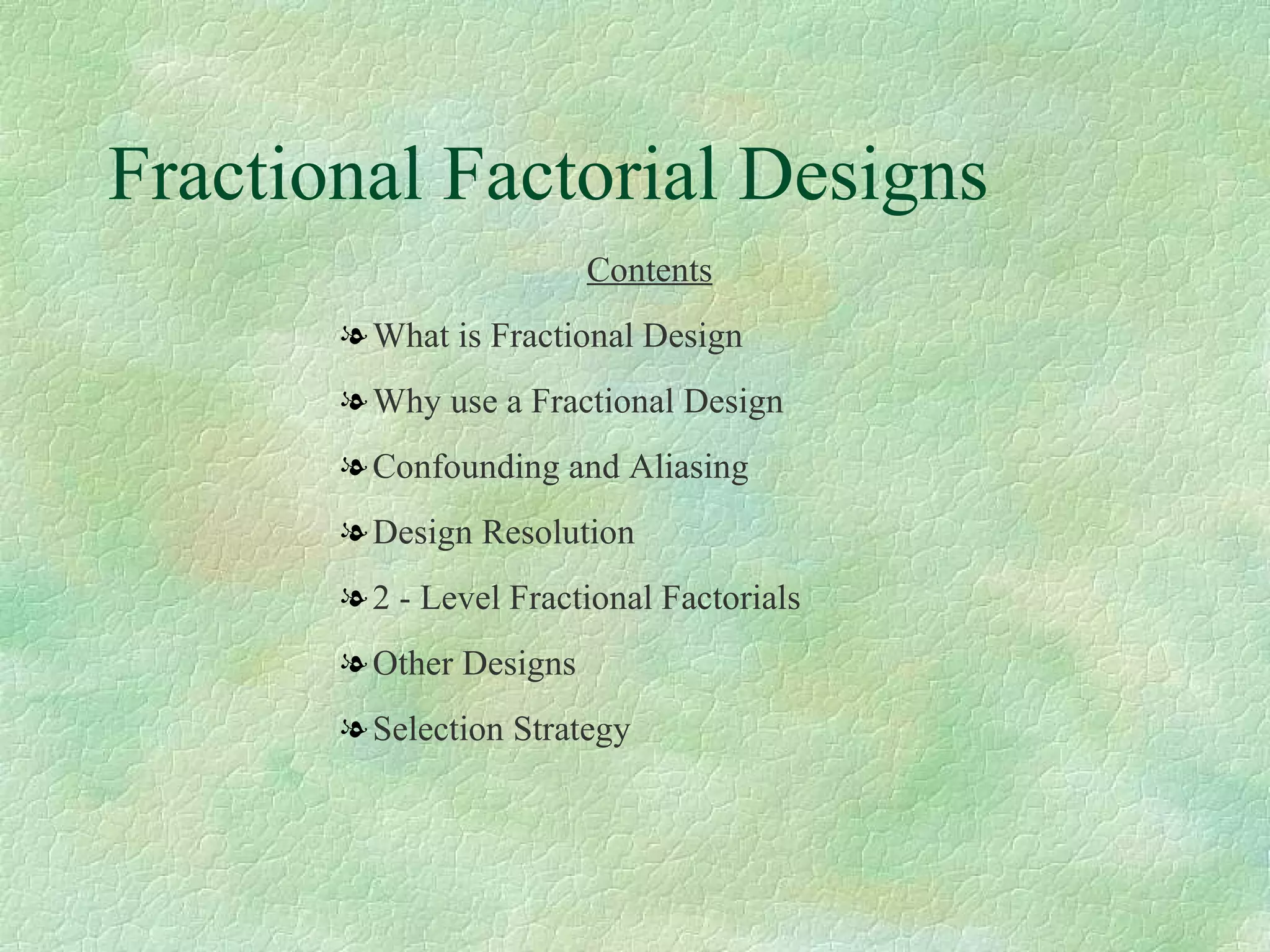 Fractional Factorial Designs

Contents

What is Fractional Design

Why use a Fractional Design

Confounding and Aliasing

Design Resolution

2 - Level Fractional Factorials

Other Designs

Selection Strategy